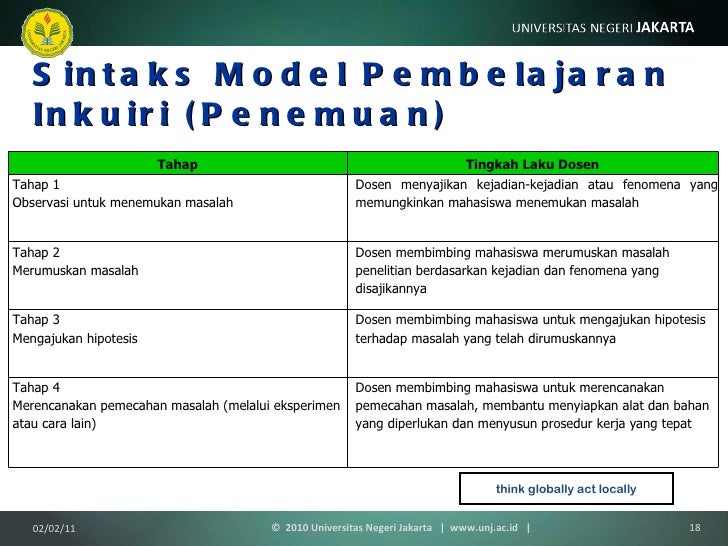 UNIVERSITAS NEGERI JAKARTA

Sintaks Model Pembelajaran Inkuiri (Penemuan)

| Tahap | Tingkah Laku Dosen |
|---|---|
| Tahap 1 Observasi untuk menemukan masalah | Dosen menyajikan kejadian-kejadian atau fenomena yang memungkinkan mahasiswa menemukan masalah |
| Tahap 2 Merumuskan masalah | Dosen membimbing mahasiswa merumuskan masalah penelitian berdasarkan kejadian dan fenomena yang disajikannya |
| Tahap 3 Mengajukan hipotesis | Dosen membimbing mahasiswa untuk mengajukan hipotesis terhadap masalah yang telah dirumuskannya |
| Tahap 4 Merencanakan pemecahan masalah (melalui eksperimen atau cara lain) | Dosen membimbing mahasiswa untuk merencanakan pemecahan masalah, membantu menyiapkan alat dan bahan yang diperlukan dan menyusun prosedur kerja yang tepat |

think globally act locally

02/02/11 © 2010 Universitas Negeri Jakarta | www.unj.ac.id | 18